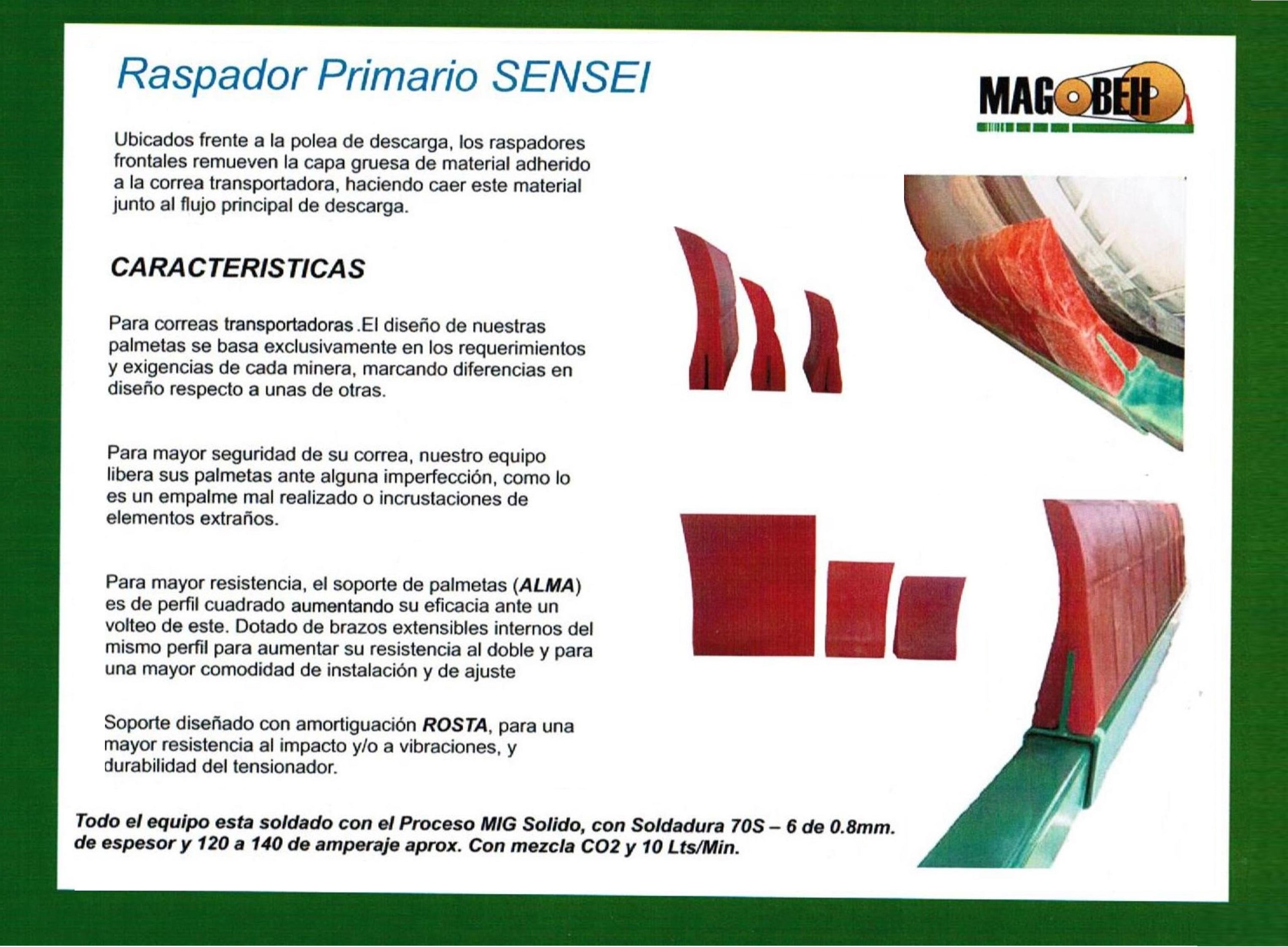 Raspador Primario SENSEI

MAGOBEH

Ubicados frente a la polea de descarga, los raspadores frontales remueven la capa gruesa de material adherido a la correa transportadora, haciendo caer este material junto al flujo principal de descarga.

CARACTERISTICAS

Para correas transportadoras .El diseño de nuestras palmetas se basa exclusivamente en los requerimientos y exigencias de cada minera, marcando diferencias en diseño respecto a unas de otras.

Para mayor seguridad de su correa, nuestro equipo libera sus palmetas ante alguna imperfección, como lo es un empalme mal realizado o incrustaciones de elementos extraños.

Para mayor resistencia, el soporte de palmetas (ALMA) es de perfil cuadrado aumentando su eficacia ante un volteo de este. Dotado de brazos extensibles internos del mismo perfil para aumentar su resistencia al doble y para una mayor comodidad de instalación y de ajuste

Soporte diseñado con amortiguación ROSTA, para una mayor resistencia al impacto y/o a vibraciones, y durabilidad del tensionador.

Todo el equipo esta soldado con el Proceso MIG Solido, con Soldadura 70S – 6 de 0.8mm. de espesor y 120 a 140 de amperaje aprox. Con mezcla CO2 y 10 Lts/Min.